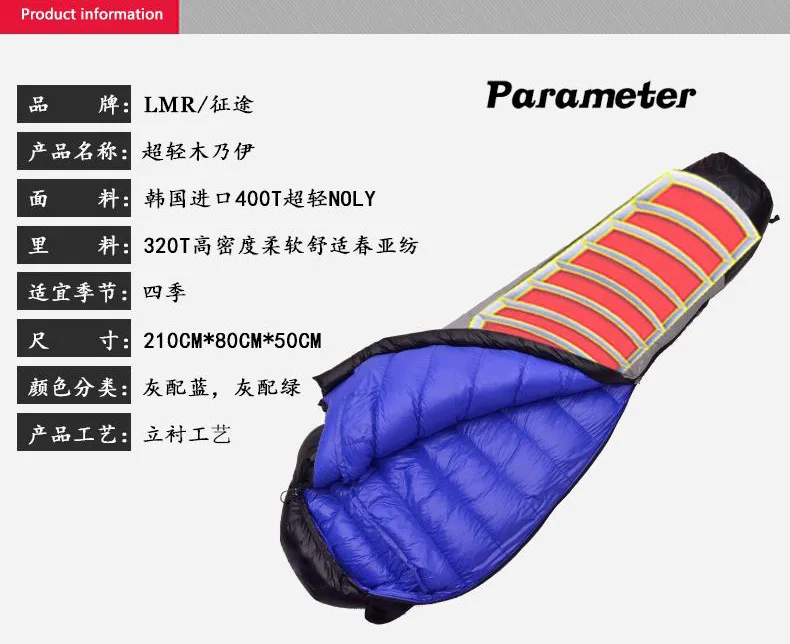 Product information

Parameter

品 牌: LMR/征途
产品名称: 超轻木乃伊
面 料: 韩国进口400T超轻NOLY
里 料: 320T高密度柔软舒适春亚纺
适宜季节: 四季
尺 寸: 210CM*80CM*50CM
颜色分类: 灰配蓝，灰配绿
产品工艺: 立衬工艺